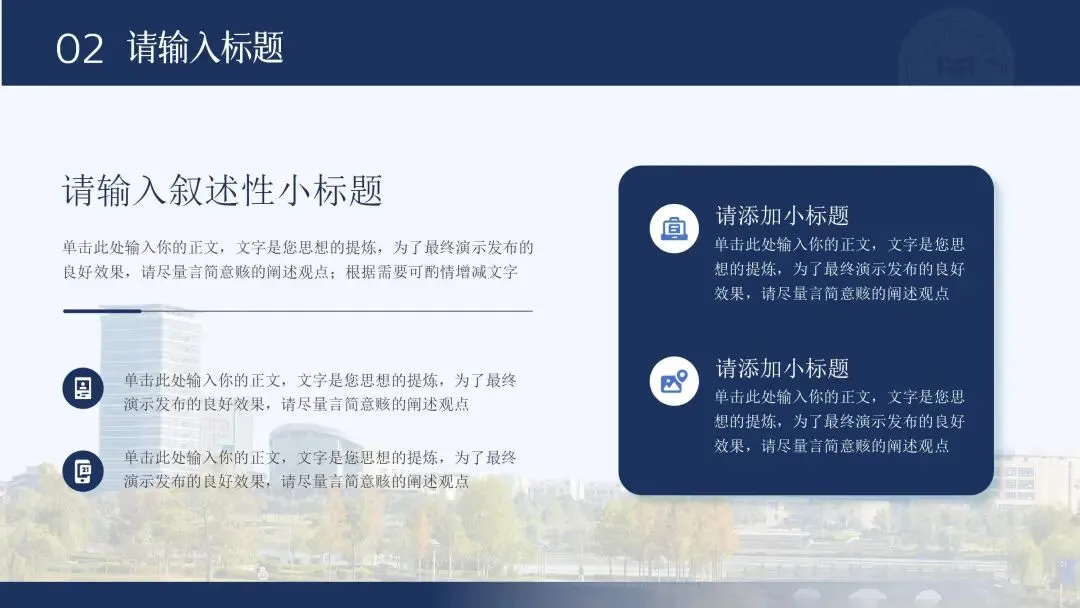 02 请输入标题

请输入叙述性小标题

单击此处输入你的正文，文字是您思想的提炼，为了最终演示发布的良好效果，请尽量言简意赅的阐述观点；根据需要可酌情增减文字

单击此处输入你的正文，文字是您思想的提炼，为了最终演示发布的良好效果，请尽量言简意赅的阐述观点

单击此处输入你的正文，文字是您思想的提炼，为了最终演示发布的良好效果，请尽量言简意赅的阐述观点

请添加小标题
单击此处输入你的正文，文字是您思想的提炼，为了最终演示发布的良好效果，请尽量言简意赅的阐述观点

请添加小标题
单击此处输入你的正文，文字是您思想的提炼，为了最终演示发布的良好效果，请尽量言简意赅的阐述观点